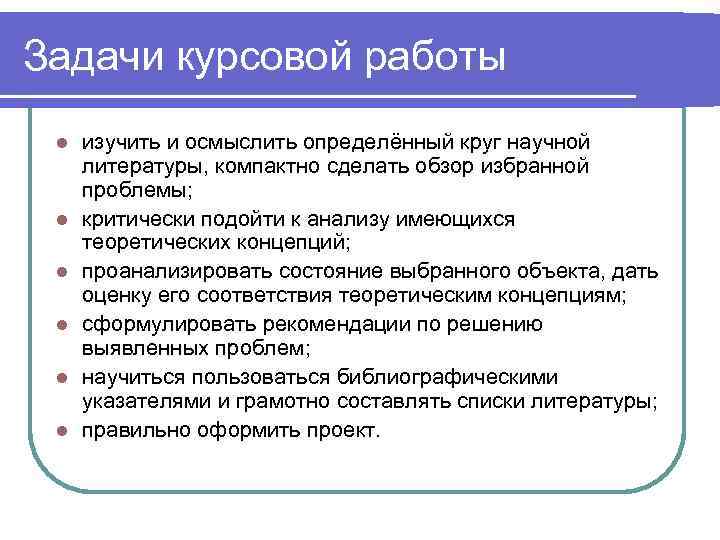 Задачи курсовой работы

- изучить и осмыслить определённый круг научной литературы, компактно сделать обзор избранной проблемы;
- критически подойти к анализу имеющихся теоретических концепций;
- проанализировать состояние выбранного объекта, дать оценку его соответствия теоретическим концепциям;
- сформулировать рекомендации по решению выявленных проблем;
- научиться пользоваться библиографическими указателями и грамотно составлять списки литературы;
- правильно оформить проект.